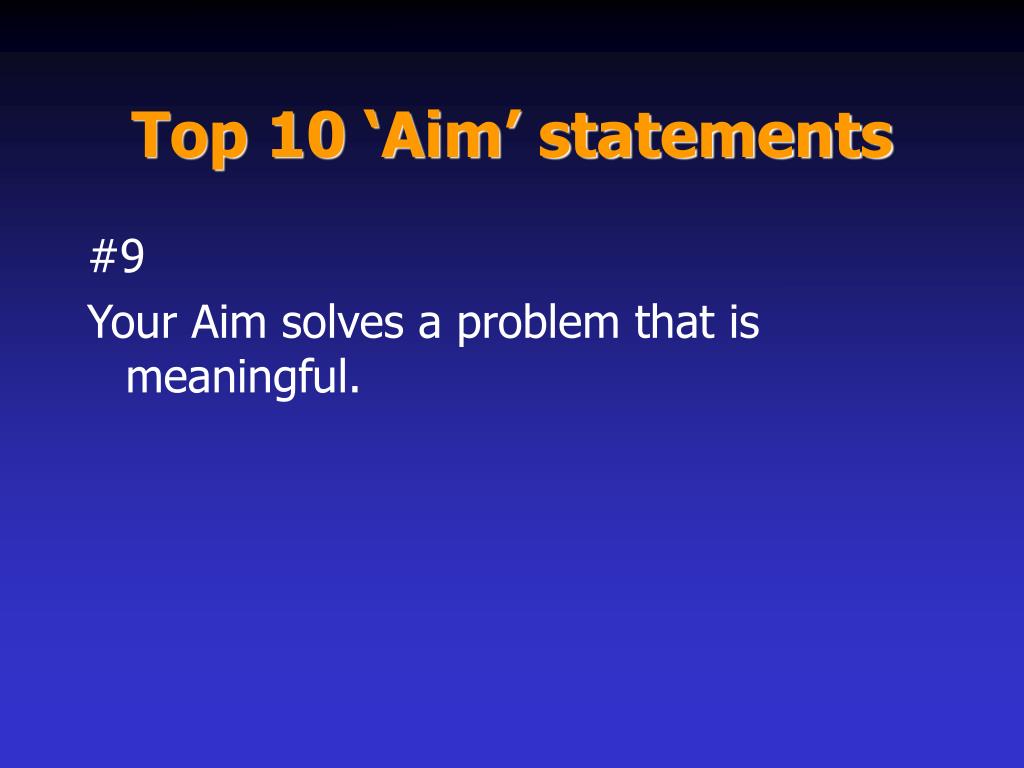 Top 10 ‘Aim’ statements

#9

Your Aim solves a problem that is meaningful.